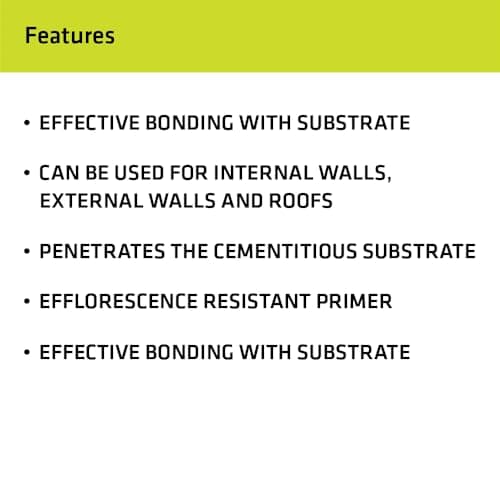 Features

• EFFECTIVE BONDING WITH SUBSTRATE

• CAN BE USED FOR INTERNAL WALLS, EXTERNAL WALLS AND ROOFS

• PENETRATES THE CEMENTITIOUS SUBSTRATE

• EFFLORESCENCE RESISTANT PRIMER

• EFFECTIVE BONDING WITH SUBSTRATE